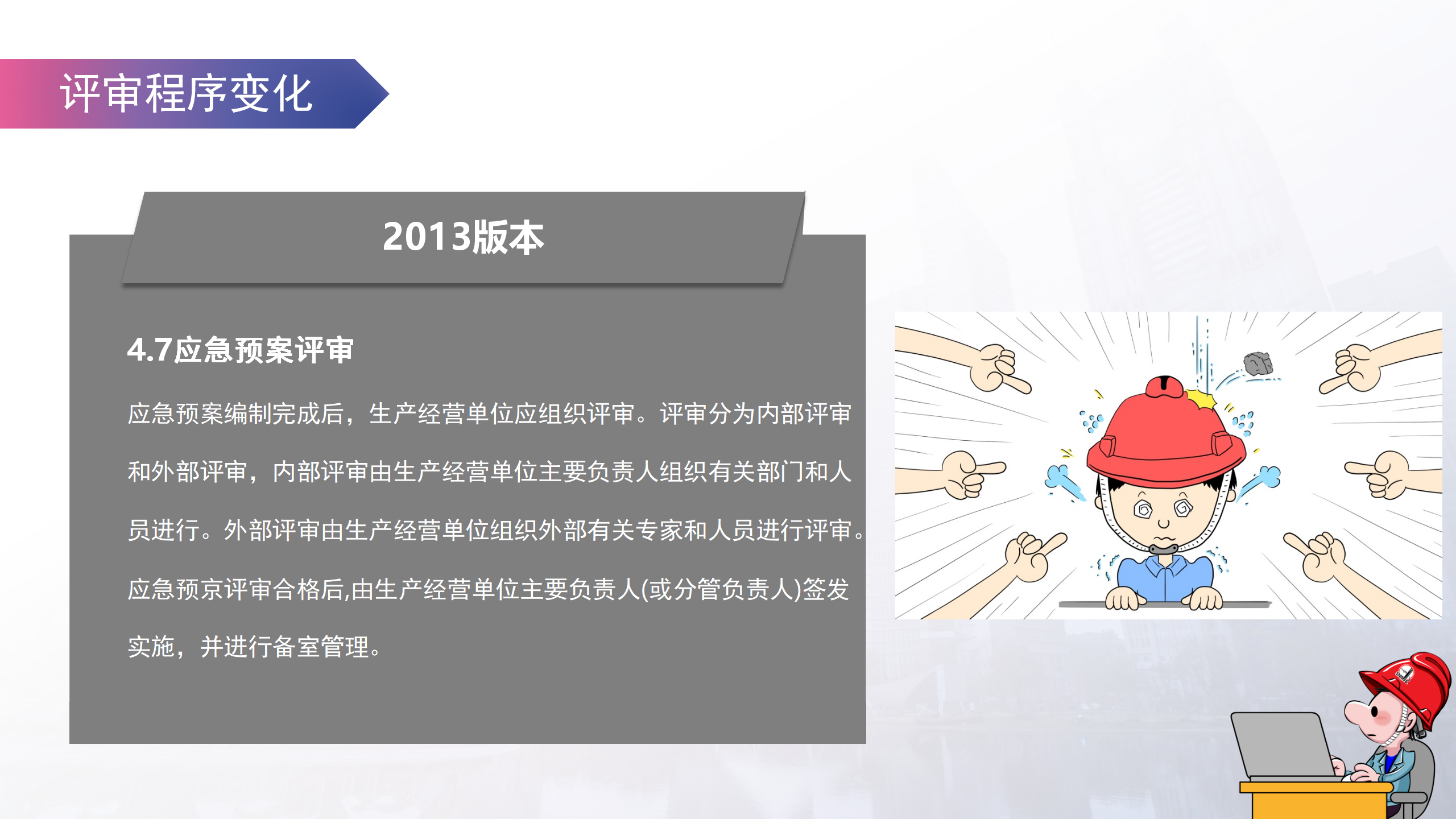 评审程序变化

2013版本

4.7应急预案评审

应急预案编制完成后，生产经营单位应组织评审。评审分为内部评审和外部评审，内部评审由生产经营单位主要负责人组织有关部门和人员进行。外部评审由生产经营单位组织外部有关专家和人员进行评审。应急预京评审合格后,由生产经营单位主要负责人(或分管负责人)签发实施，并进行备室管理。